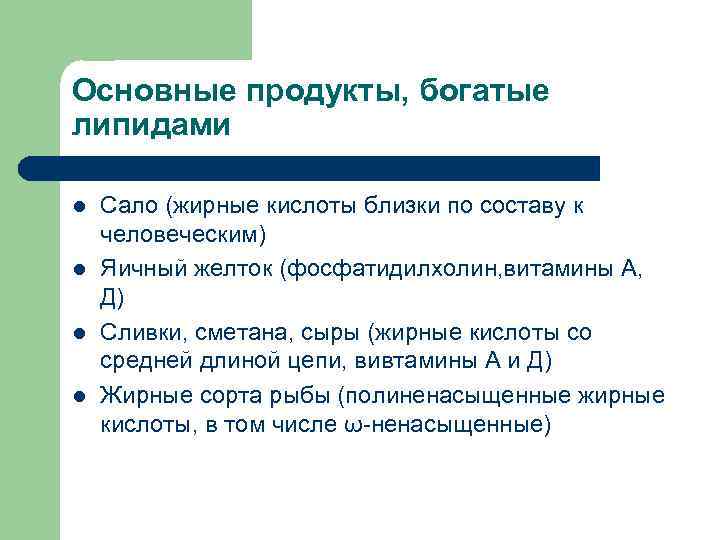 Основные продукты, богатые липидами

- Сало (жирные кислоты близки по составу к человеческим)
- Яичный желток (фосфатидилхолин,витамины А, Д)
- Сливки, сметана, сыры (жирные кислоты со средней длиной цепи, вивтамины А и Д)
- Жирные сорта рыбы (полиненасыщенные жирные кислоты, в том числе ω-ненасыщенные)